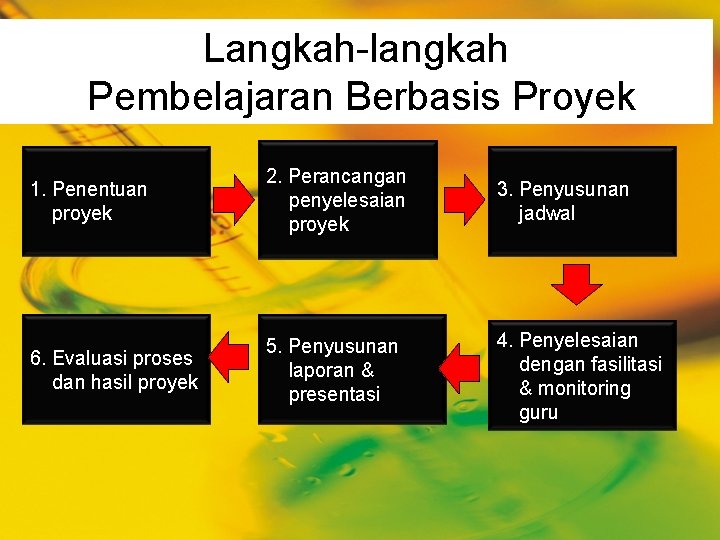 Langkah-langkah Pembelajaran Berbasis Proyek

1. Penentuan proyek

2. Perancangan penyelesaian proyek

3. Penyusunan jadwal

4. Penyelesaian dengan fasilitasi & monitoring guru

5. Penyusunan laporan & presentasi

6. Evaluasi proses dan hasil proyek